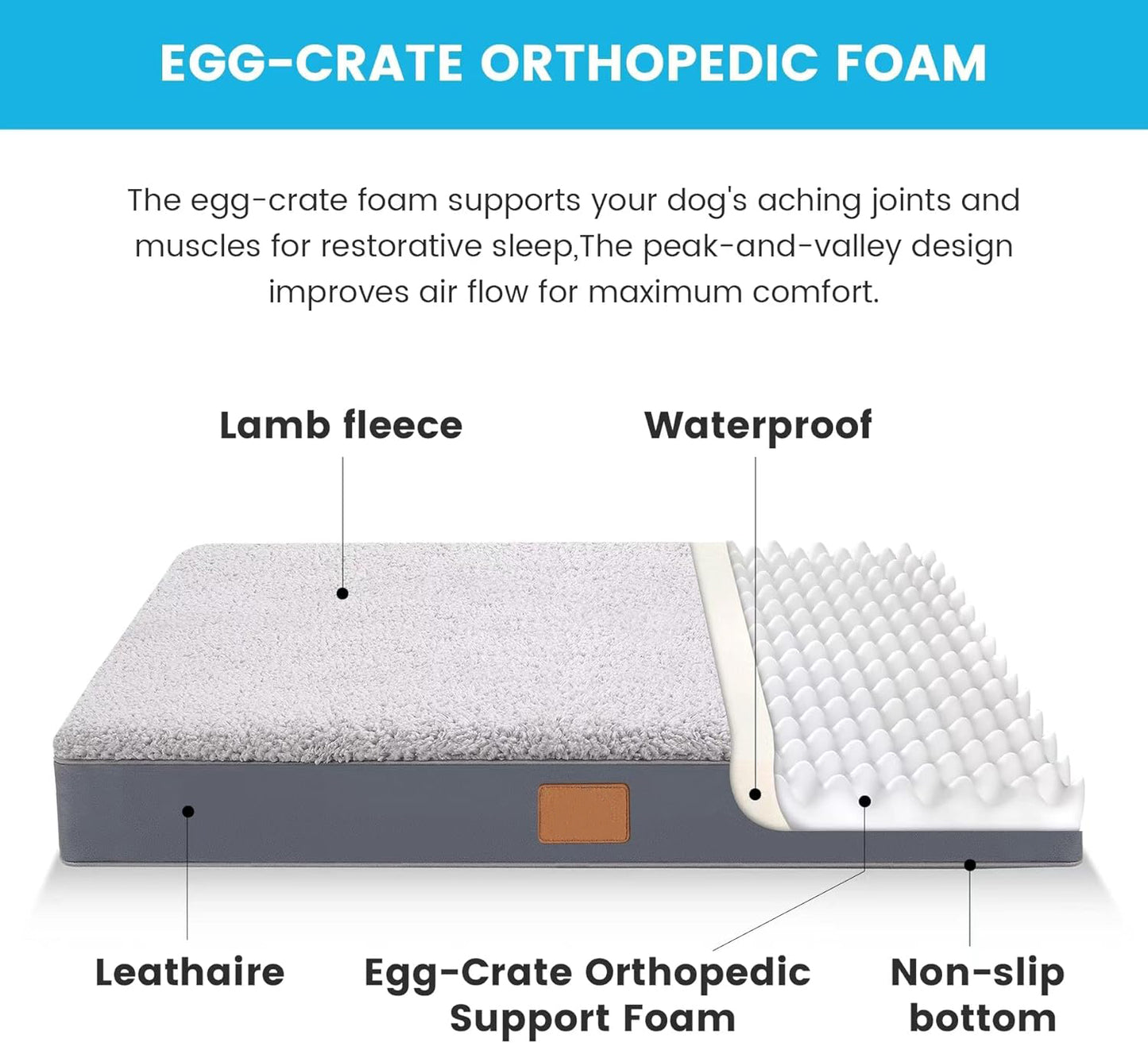 EGG-CRATE ORTHOPEDIC FOAM

The egg-crate foam supports your dog's aching joints and muscles for restorative sleep,The peak-and-valley design improves air flow for maximum comfort.

Lamb fleece

Waterproof

Leathaire

Egg-Crate Orthopedic Support Foam

Non-slip bottom